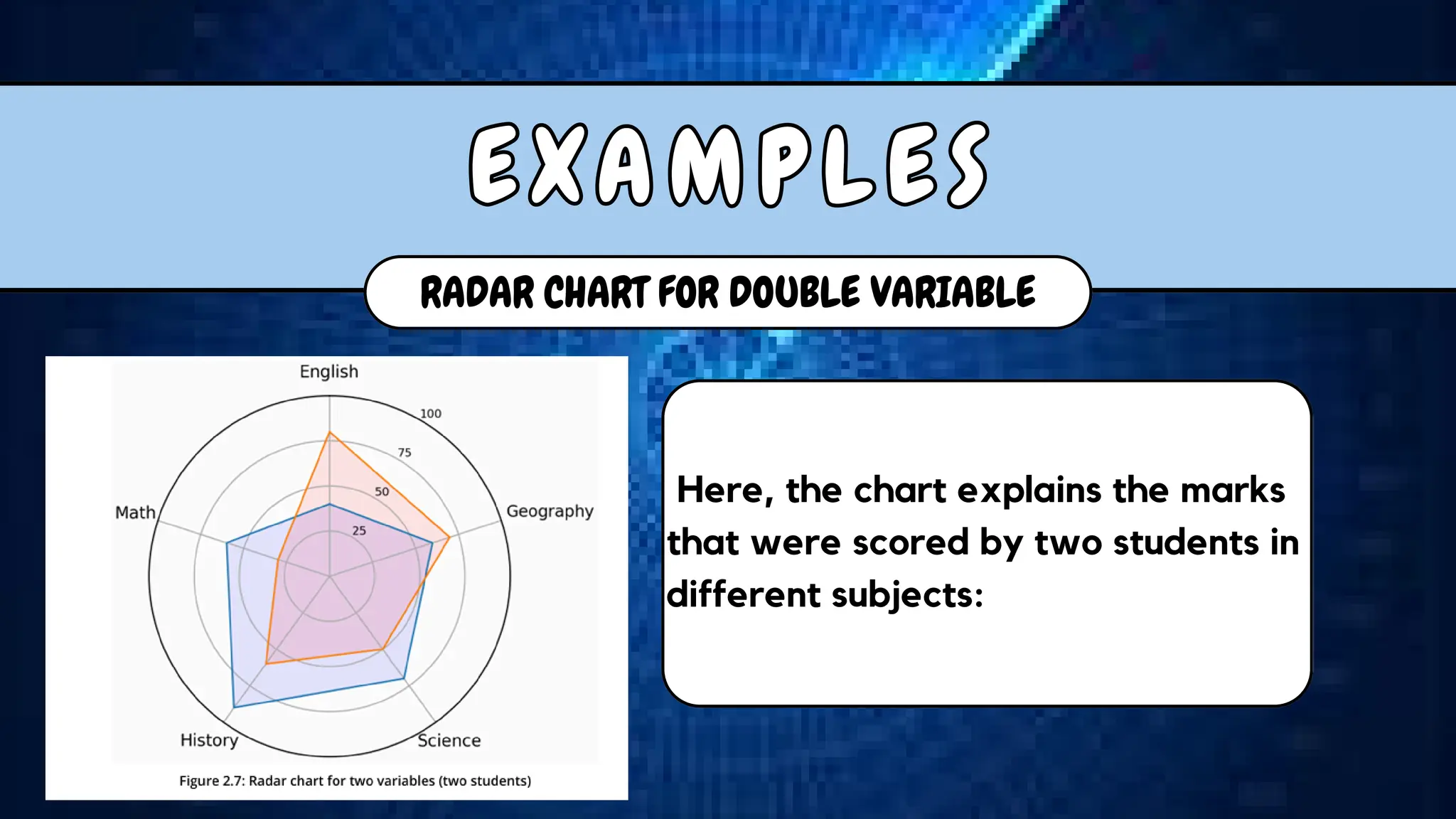 EXAMPLES

RADAR CHART FOR DOUBLE VARIABLE

English
100
75
50
25
Math
Geography
History
Science

Figure 2.7: Radar chart for two variables (two students)

Here, the chart explains the marks that were scored by two students in different subjects: